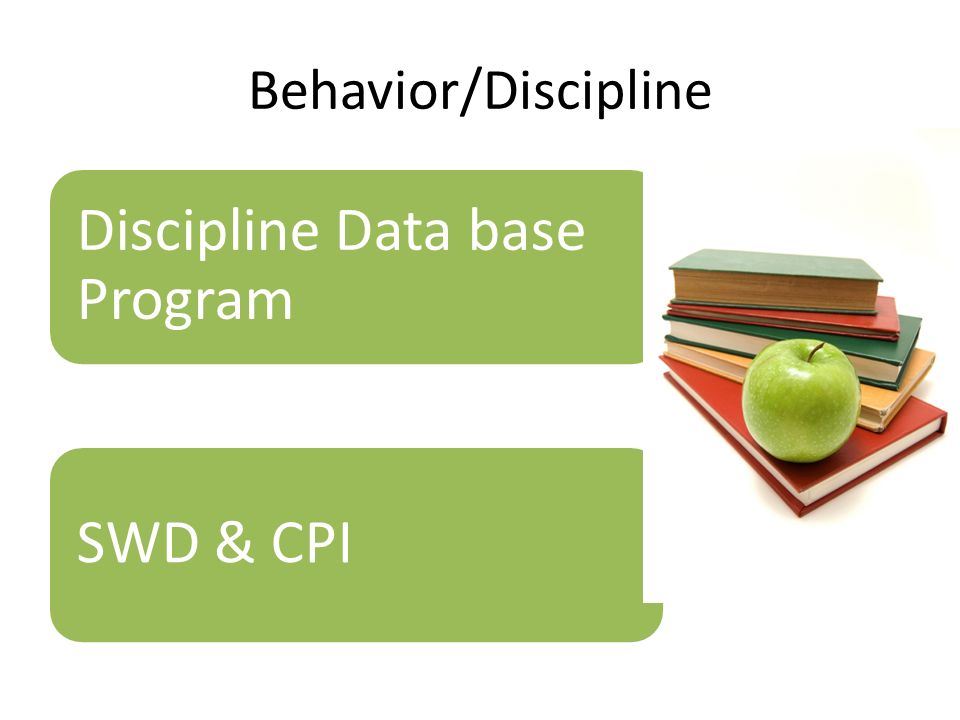 Behavior/Discipline

Discipline Data base Program

SWD & CPI